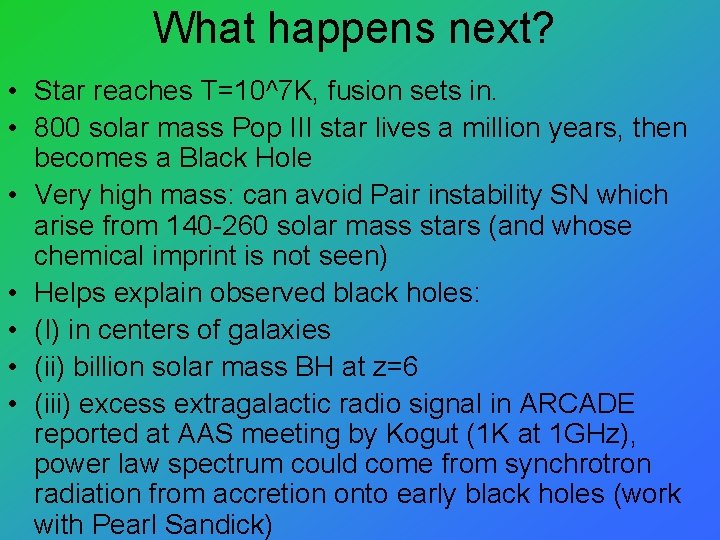 What happens next?

• Star reaches T=10^7K, fusion sets in.
• 800 solar mass Pop III star lives a million years, then becomes a Black Hole
• Very high mass: can avoid Pair instability SN which arise from 140-260 solar mass stars (and whose chemical imprint is not seen)
• Helps explain observed black holes:
• (I) in centers of galaxies
• (ii) billion solar mass BH at z=6
• (iii) excess extragalactic radio signal in ARCADE reported at AAS meeting by Kogut (1K at 1GHz), power law spectrum could come from synchrotron radiation from accretion onto early black holes (work with Pearl Sandick)